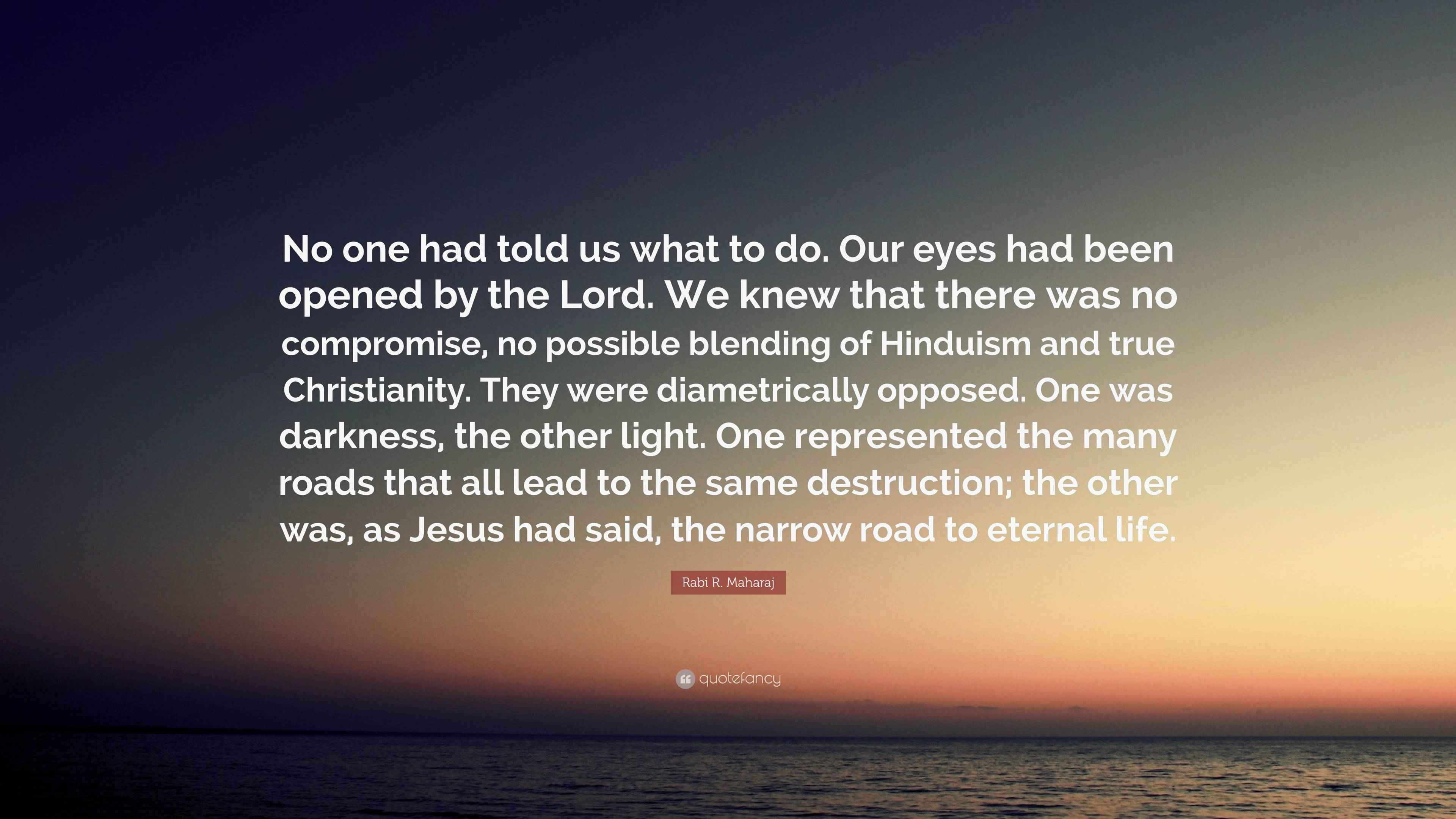 No one had told us what to do. Our eyes had been opened by the Lord. We knew that there was no compromise, no possible blending of Hinduism and true Christianity. They were diametrically opposed. One was darkness, the other light. One represented the many roads that all lead to the same destruction; the other was, as Jesus had said, the narrow road to eternal life.

Rabi R. Maharaj

quotefancy